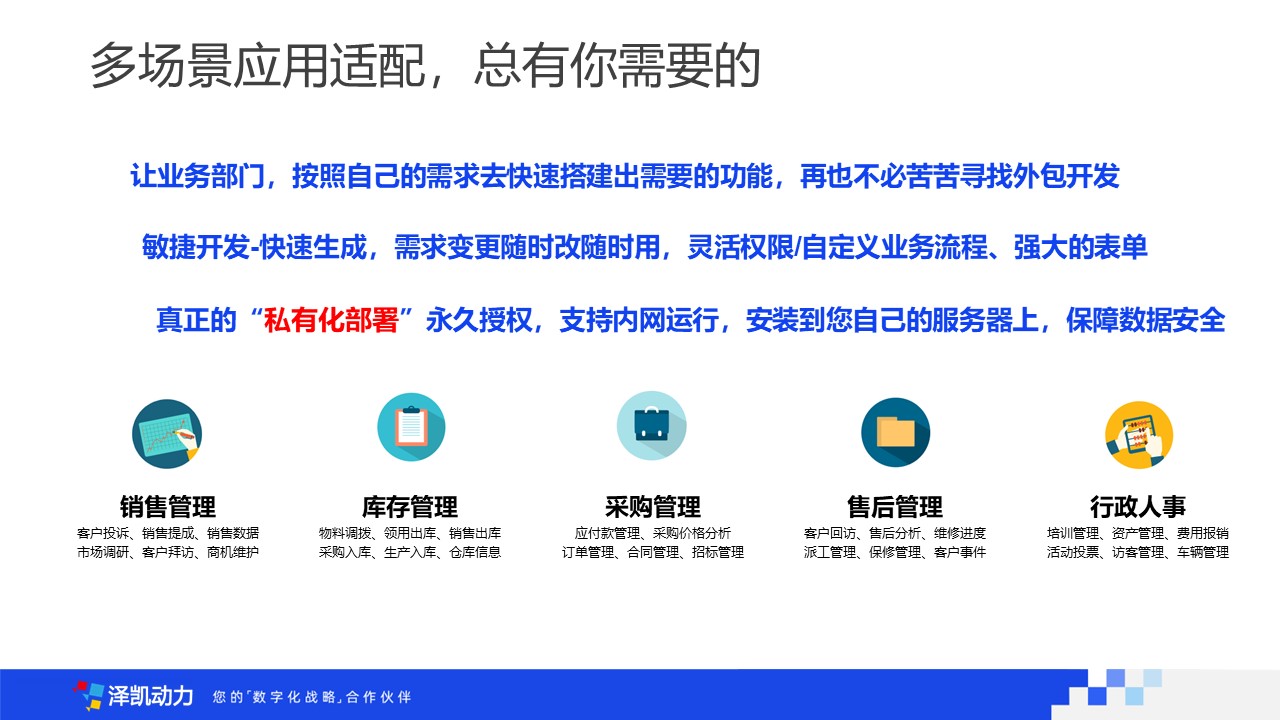 多场景应用适配，总有你需要的

让业务部门，按照自己的需求去快速搭建出需要的功能，再也不必苦苦寻找外包开发

敏捷开发-快速生成，需求变更随时改随时用，灵活权限/自定义业务流程、强大的表单

真正的“私有化部署”永久授权，支持内网运行，安装到您自己的服务器上，保障数据安全

销售管理
客户投诉、销售提成、销售数据
市场调研、客户拜访、商机维护

库存管理
物料调拨、领用出库、销售出库
采购入库、生产入库、仓库信息

采购管理
应付款管理、采购价格分析
订单管理、合同管理、招标管理

售后管理
客户回访、售后分析、维修进度
派工管理、保修管理、客户事件

行政人事
培训管理、资产管理、费用报销
活动投票、访客管理、车辆管理

泽凯动力 您的「数字化战略」合作伙伴